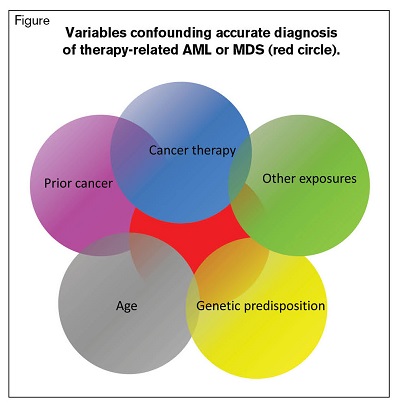 Figure

Variables confounding accurate diagnosis of therapy-related AML or MDS (red circle).

Cancer therapy

Prior cancer

Other exposures

Age

Genetic predisposition